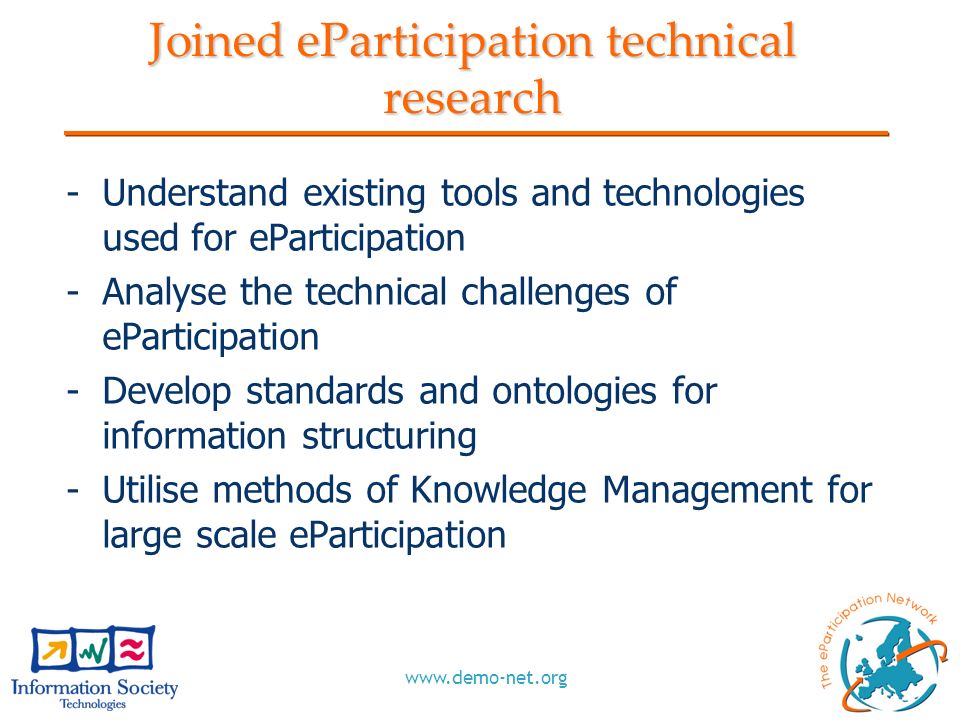 Joined eParticipation technical research

- Understand existing tools and technologies used for eParticipation
- Analyse the technical challenges of eParticipation
- Develop standards and ontologies for information structuring
- Utilise methods of Knowledge Management for large scale eParticipation

Information Society Technologies

www.demo-net.org

The eParticipation Network